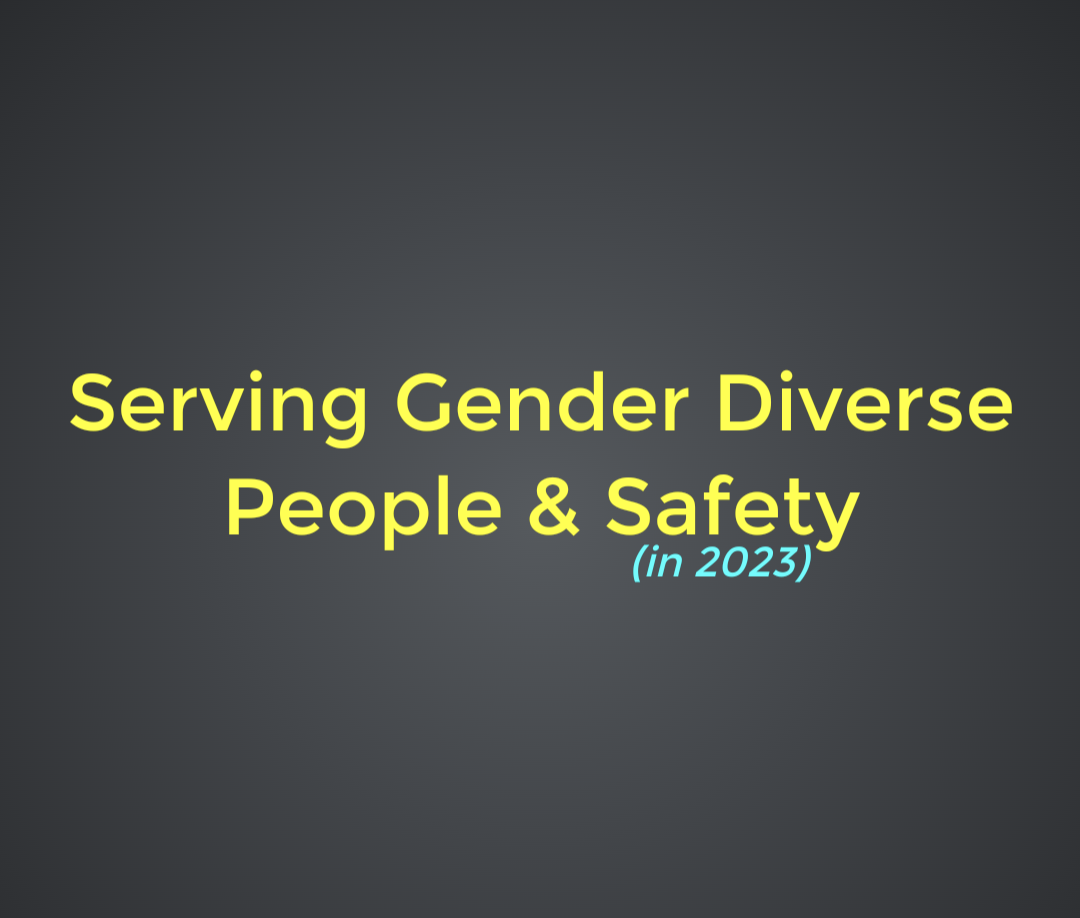 Serving Gender Diverse People & Safety
(in 2023)